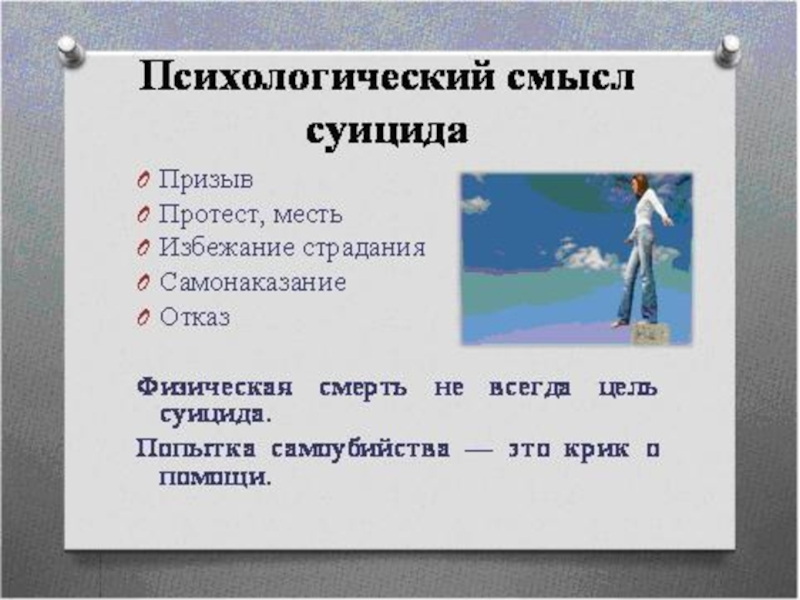 Психологический смысл суицида

Призыв
Протест, месть
Избежание страдания
Самонаказание
Отказ

Физическая смерть не всегда цель суицида.

Попытка самоубийства — это крик о помощи.